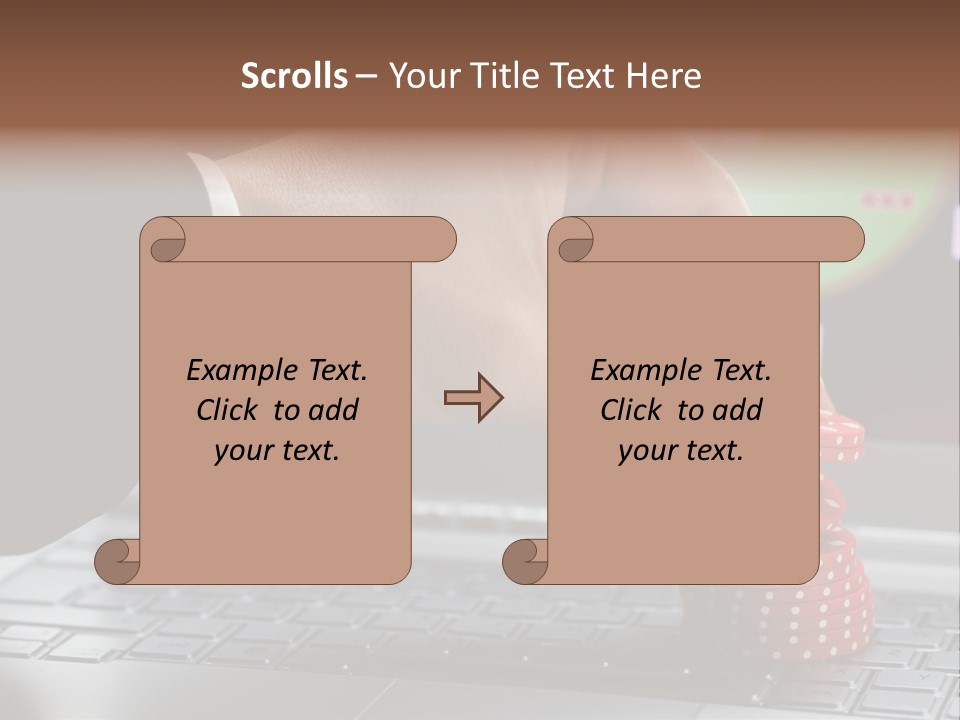 Scrolls – Your Title Text Here

Example Text. Click to add your text.

Example Text. Click to add your text.